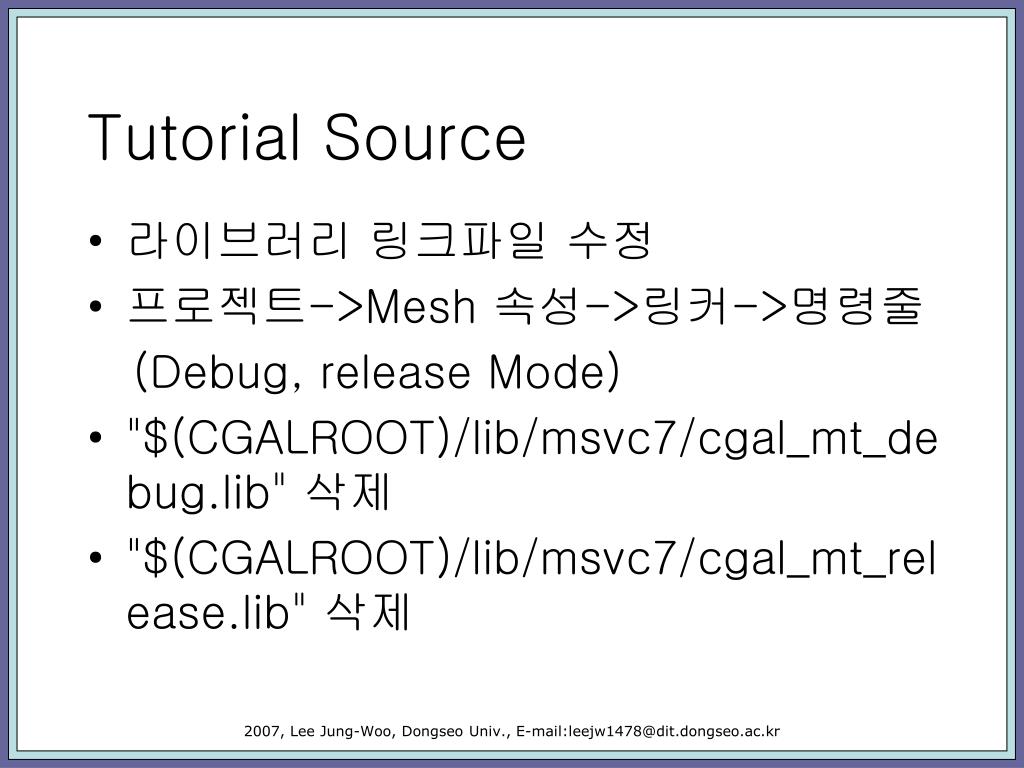 Tutorial Source

• 라이브러리 링크파일 수정
• 프로젝트->Mesh 속성->링커->명령줄 (Debug, release Mode)
• "$(CGALROOT)/lib/msvc7/cgal_mt_debug.lib" 삭제
• "$(CGALROOT)/lib/msvc7/cgal_mt_release.lib" 삭제

2007, Lee Jung-Woo, Dongseo Univ., E-mail:leejw1478@dit.dongseo.ac.kr